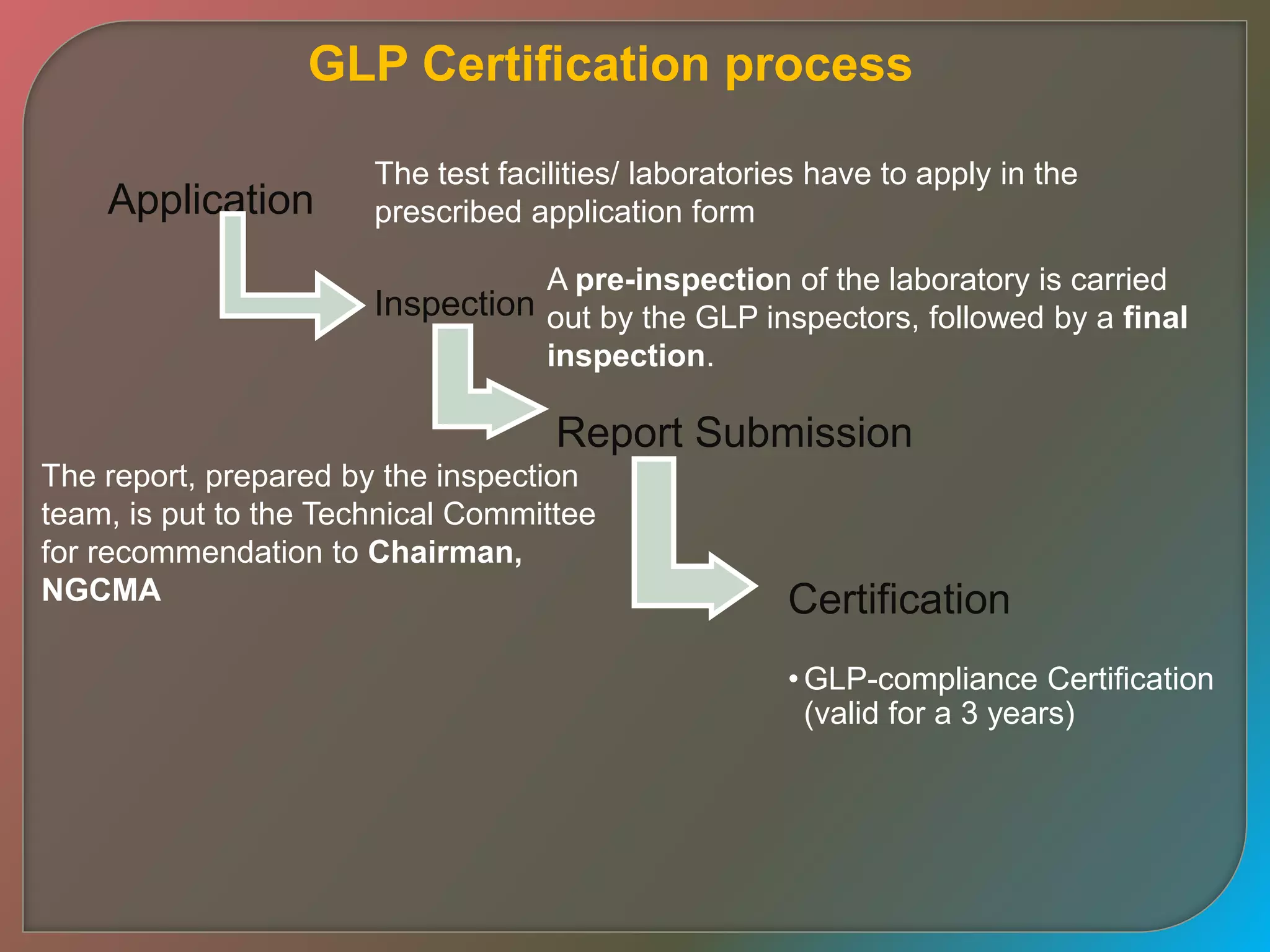 GLP Certification process

Application

The test facilities/ laboratories have to apply in the prescribed application form

Inspection

A pre-inspection of the laboratory is carried out by the GLP inspectors, followed by a final inspection.

Report Submission

The report, prepared by the inspection team, is put to the Technical Committee for recommendation to Chairman, NGCMA

Certification

• GLP-compliance Certification (valid for a 3 years)